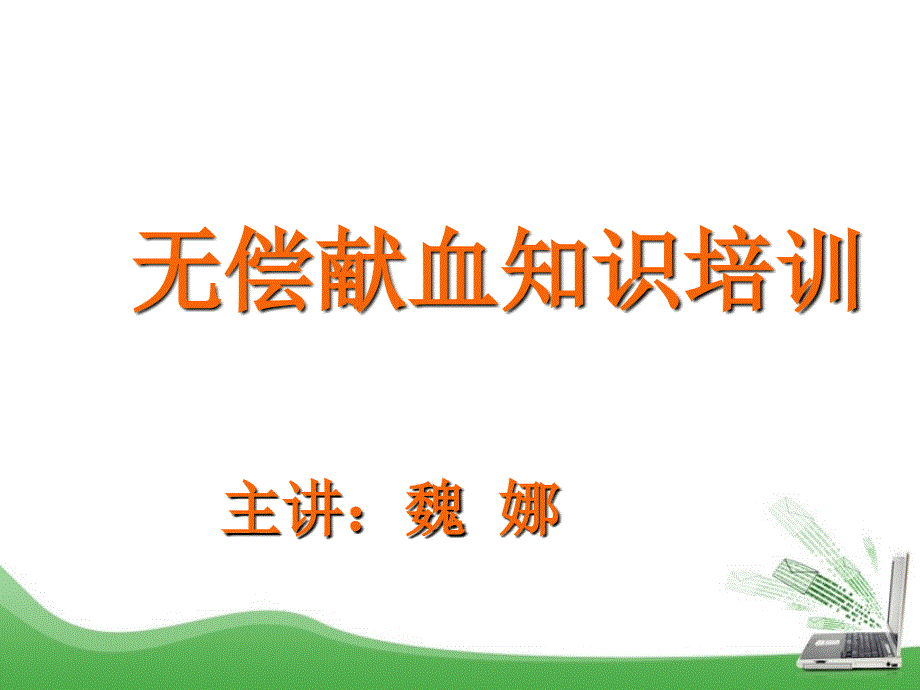 无偿献血知识培训

主讲：魏 娜